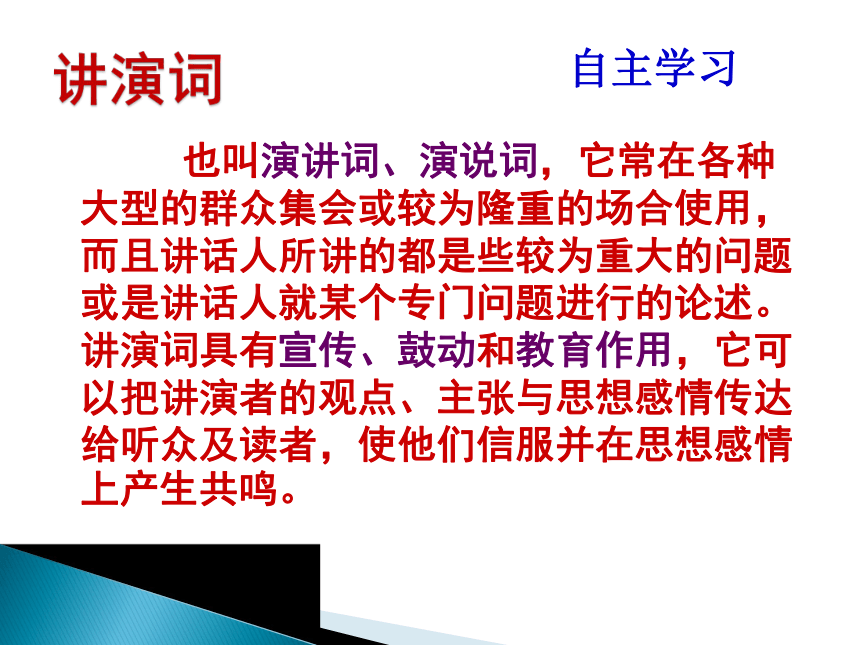 讲演词

自主学习

也叫演讲词、演说词，它常在各种大型的群众集会或较为隆重的场合使用，而且讲话人所讲的都是些较为重大的问题或是讲话人就某个专门问题进行的论述。讲演词具有宣传、鼓动和教育作用，它可以把讲演者的观点、主张与思想感情传达给听众及读者，使他们信服并在思想感情上产生共鸣。